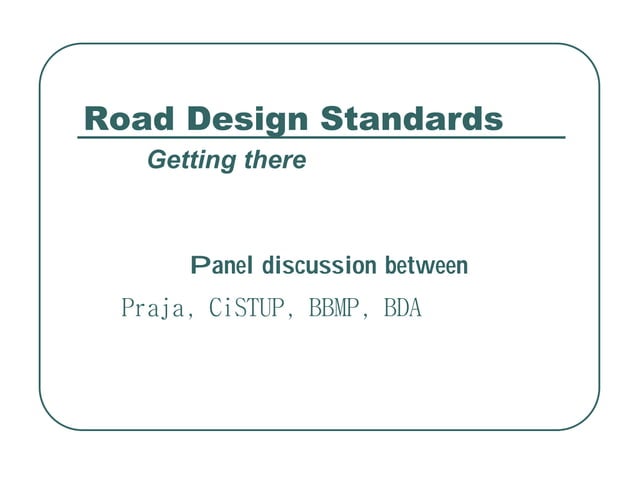 Road Design Standards

Getting there

Panel discussion between

Praja, CiSTUP, BBMP, BDA